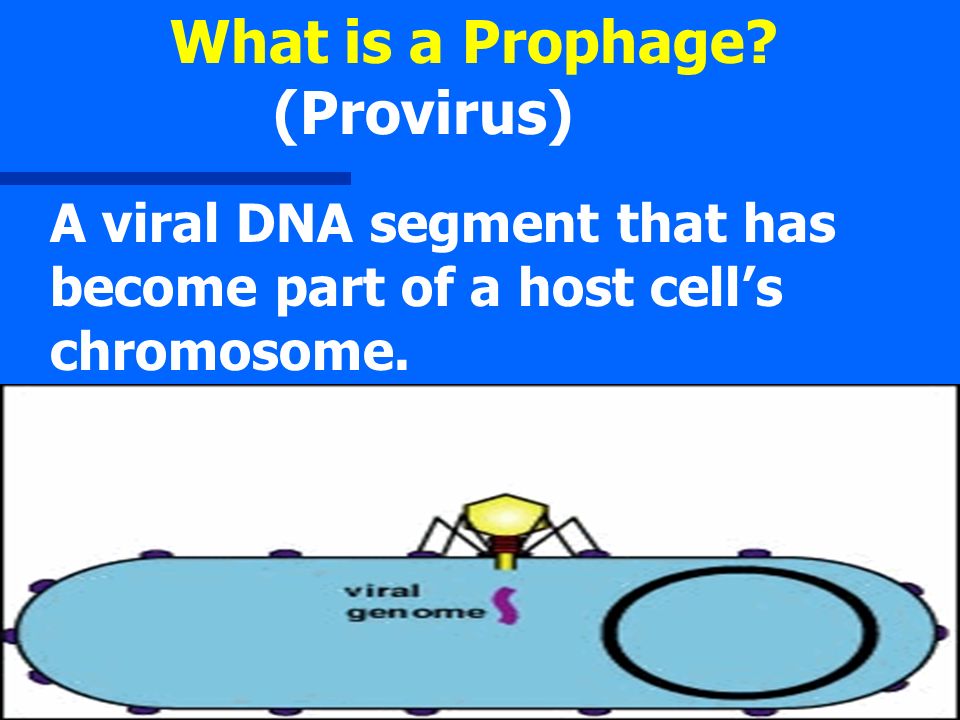 What is a Prophage?
(Provirus)

A viral DNA segment that has become part of a host cell's chromosome.

viral
genome